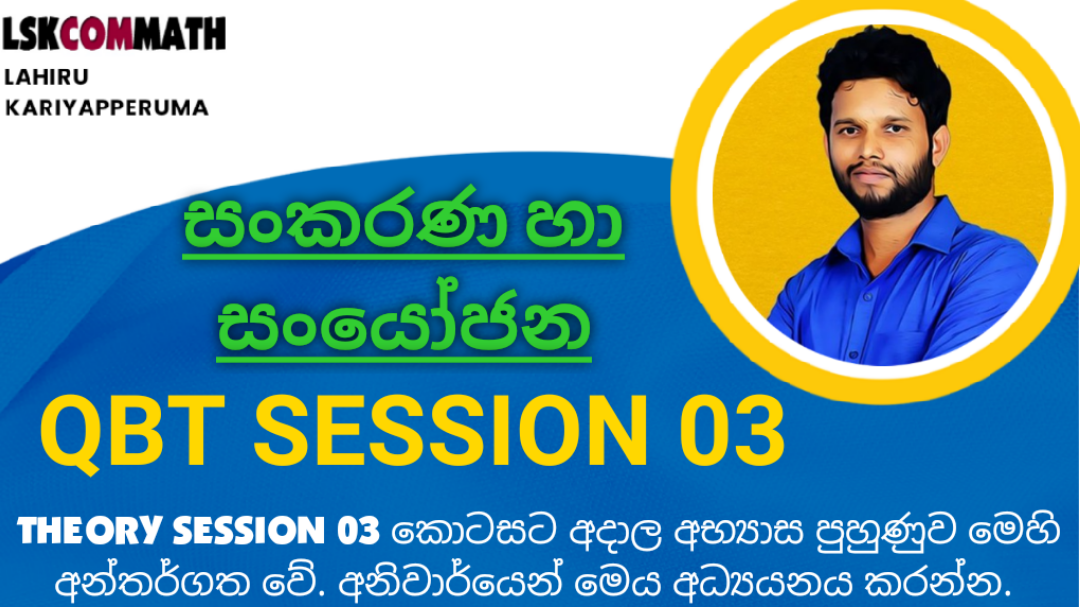 LSKCOMMATH
LAHIRU
KARIYAPPERUMA

සංකරණ හා සංයෝජන

QBT SESSION 03

THEORY SESSION 03 කොටසට අදාල අභ්‍යාස පුහුණුව මෙහි අන්තර්ගත වේ. අනිවාර්යෙන් මෙය අධ්‍යයනය කරන්න.